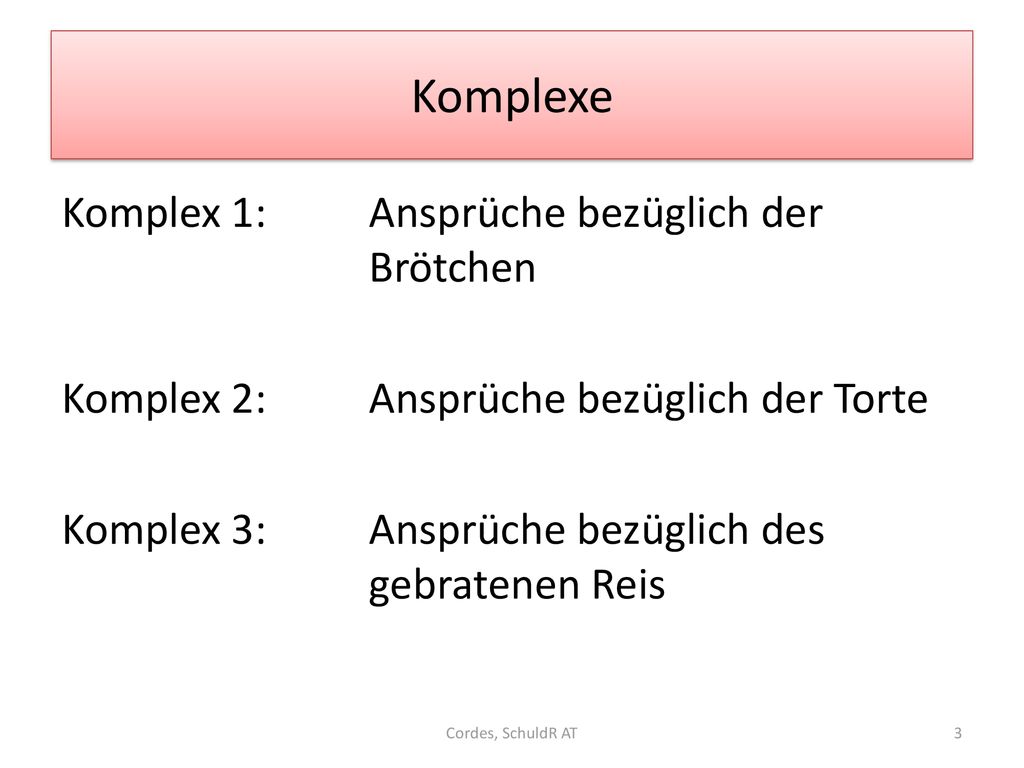 Komplexe

Komplex 1: Ansprüche bezüglich der Brötchen

Komplex 2: Ansprüche bezüglich der Torte

Komplex 3: Ansprüche bezüglich des gebratenen Reis

Cordes, SchuldR AT

3